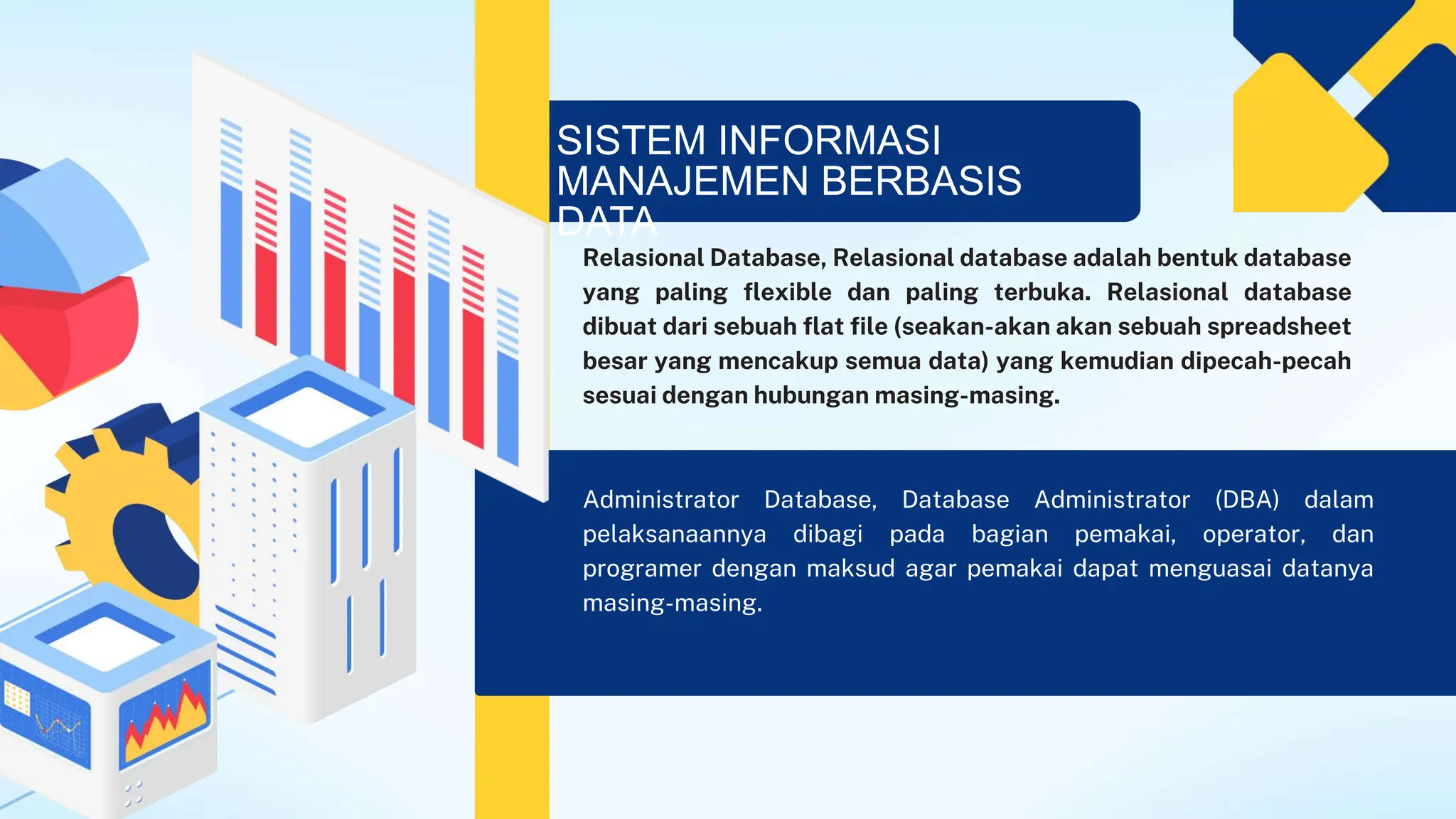 SISTEM INFORMASI MANAJEMEN BERBASIS DATA

Relasional Database, Relasional database adalah bentuk database yang paling flexible dan paling terbuka. Relasional database dibuat dari sebuah flat file (seakan-akan akan sebuah spreadsheet besar yang mencakup semua data) yang kemudian dipecah-pecah sesuai dengan hubungan masing-masing.

Administrator Database, Database Administrator (DBA) dalam pelaksanaannya dibagi pada bagian pemakai, operator, dan programer dengan maksud agar pemakai dapat menguasai datanya masing-masing.